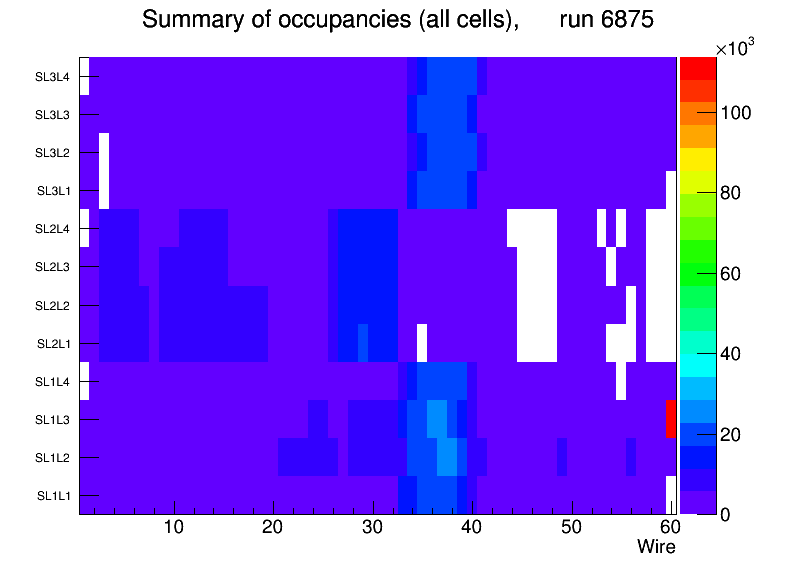 Summary of occupancies (all cells), run 6875

SL3L4
SL3L3
SL3L2
SL3L1
SL2L4
SL2L3
SL2L2
SL2L1
SL1L4
SL1L3
SL1L2
SL1L1

10 20 30 40 50 60
Wire

$\times10^3$
100
80
60
40
20
0